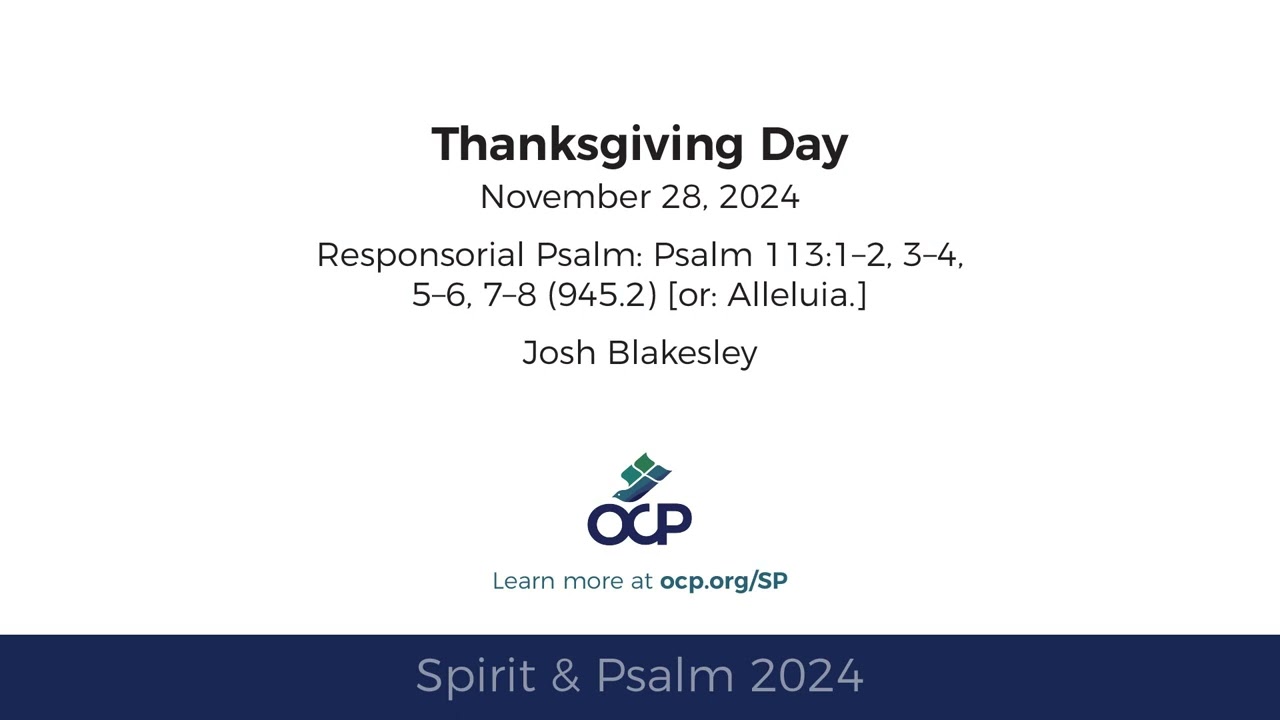 Thanksgiving Day
November 28, 2024

Responsorial Psalm: Psalm 113:1–2, 3–4, 5–6, 7–8 (945.2) [or: Alleluia.]

Josh Blakesley

OCP

Learn more at ocp.org/SP

Spirit & Psalm 2024